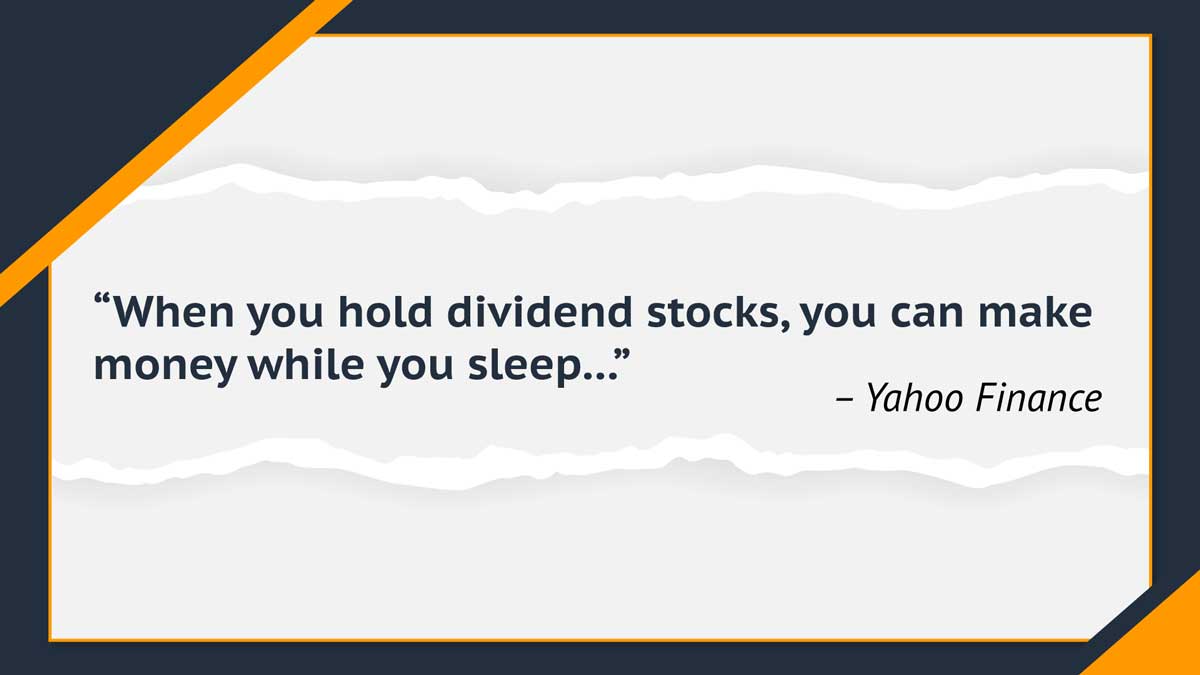 “When you hold dividend stocks, you can make money while you sleep…”

– Yahoo Finance